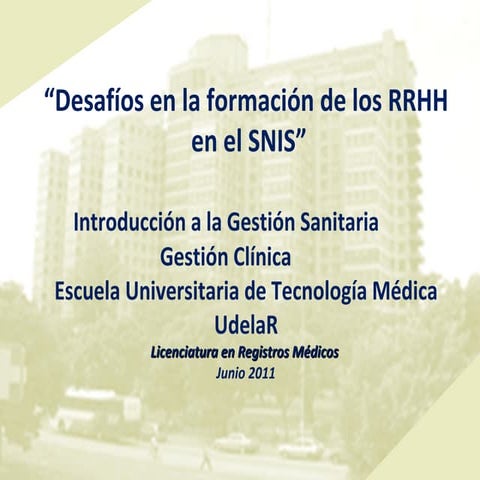 “Desafíos en la formación de los RRHH en el SNIS”

Introducción a la Gestión Sanitaria
Gestión Clínica
Escuela Universitaria de Tecnología Médica
UdelaR
Licenciatura en Registros Médicos
Junio 2011